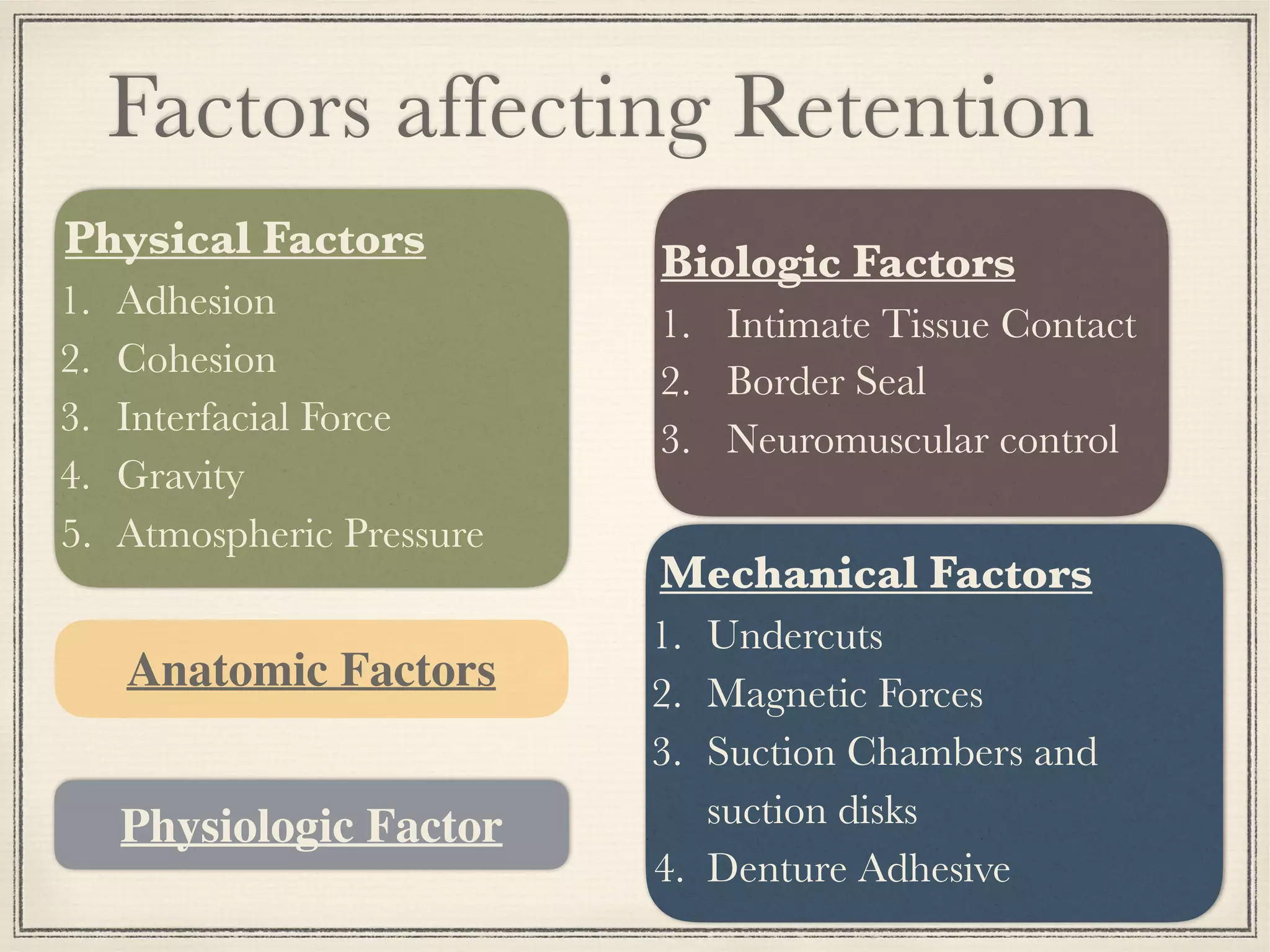 Factors affecting Retention

Physical Factors
1. Adhesion
2. Cohesion
3. Interfacial Force
4. Gravity
5. Atmospheric Pressure

Anatomic Factors

Physiologic Factor

Biologic Factors
1. Intimate Tissue Contact
2. Border Seal
3. Neuromuscular control

Mechanical Factors
1. Undercuts
2. Magnetic Forces
3. Suction Chambers and suction disks
4. Denture Adhesive